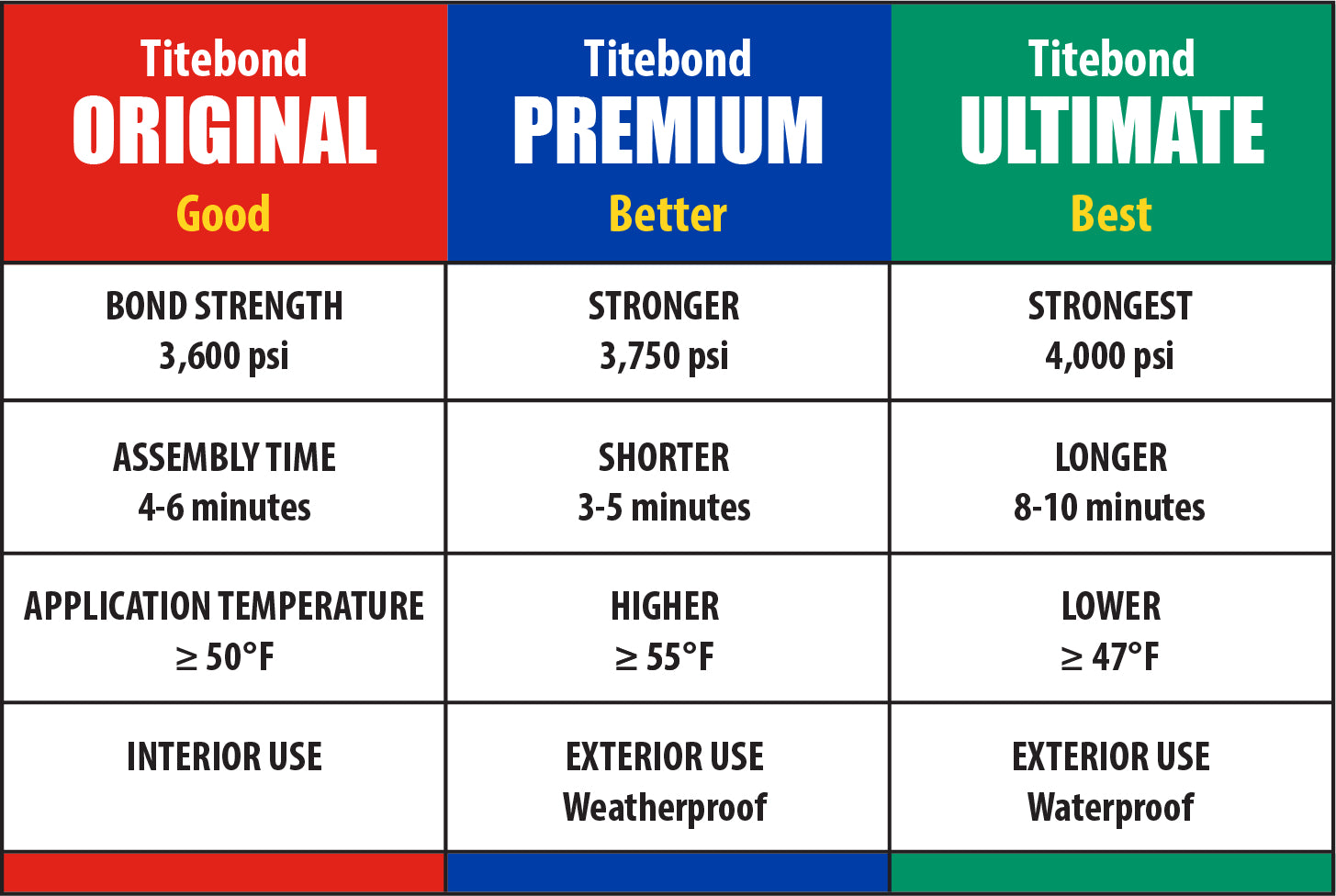 | Titebond ORIGINAL Good | Titebond PREMIUM Better | Titebond ULTIMATE Best |
|---|---|---|
| BOND STRENGTH 3,600 psi | STRONGER 3,750 psi | STRONGEST 4,000 psi |
| ASSEMBLY TIME 4-6 minutes | SHORTER 3-5 minutes | LONGER 8-10 minutes |
| APPLICATION TEMPERATURE $\geq$ 50°F | HIGHER $\geq$ 55°F | LOWER $\geq$ 47°F |
| INTERIOR USE | EXTERIOR USE Weatherproof | EXTERIOR USE Waterproof |